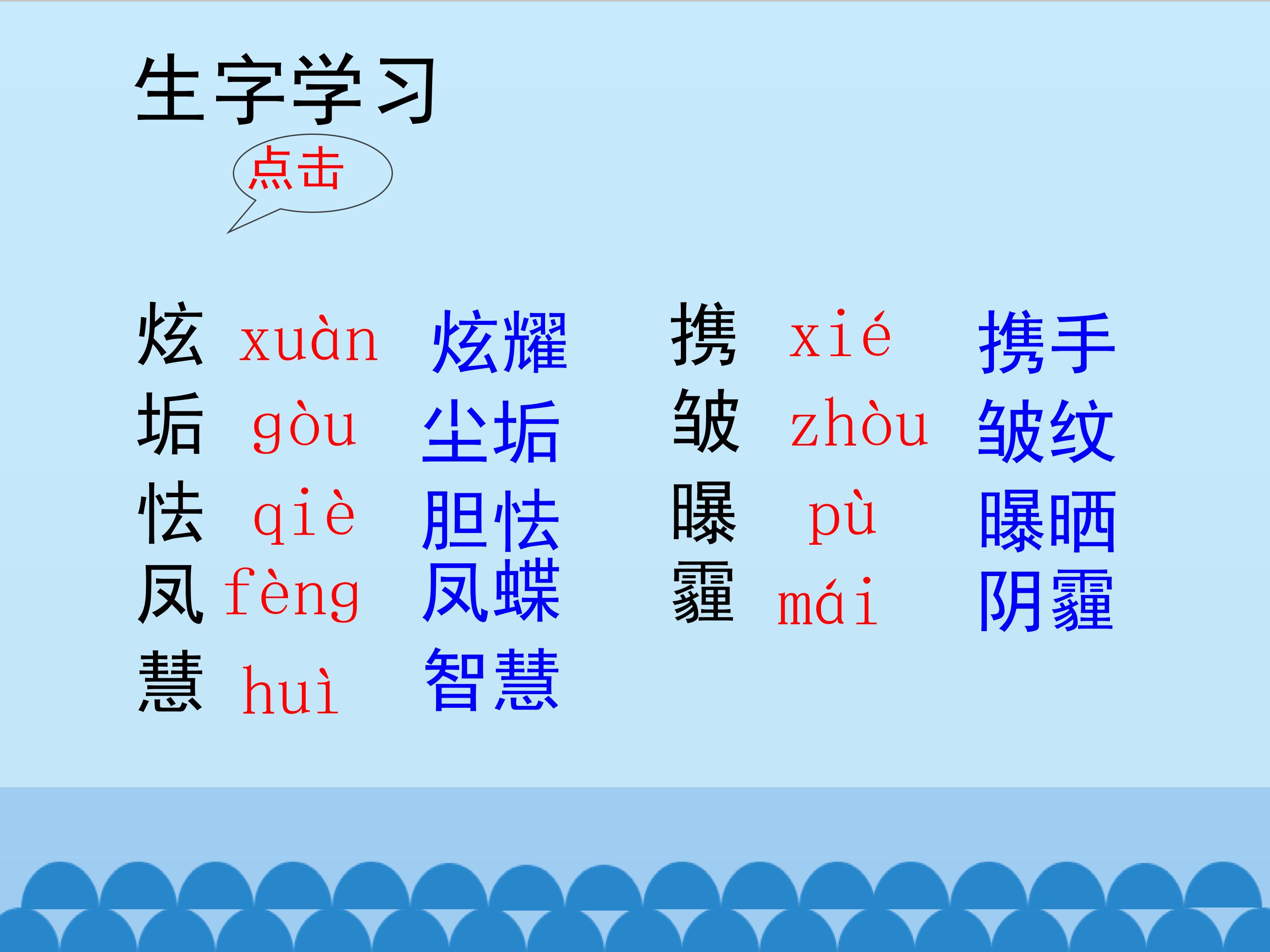 生字学习

点击

炫 xuàn 炫耀
垢 gòu 尘垢
怯 qiè 胆怯
凤 fèng 凤蝶
慧 huì 智慧

携 xié 携手
皱 zhòu 皱纹
曝 pù 曝晒
霾 mái 阴霾